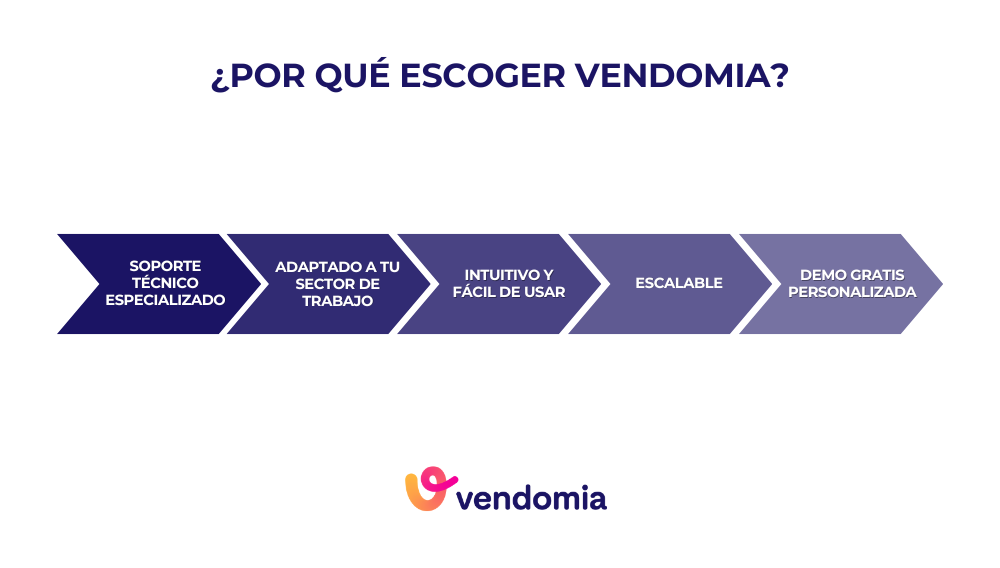 ¿POR QUÉ ESCOGER VENDOMIA?

SOPORTE TÉCNICO ESPECIALIZADO

ADAPTADO A TU SECTOR DE TRABAJO

INTUITIVO Y FÁCIL DE USAR

ESCALABLE

DEMO GRATIS PERSONALIZADA

vendomia